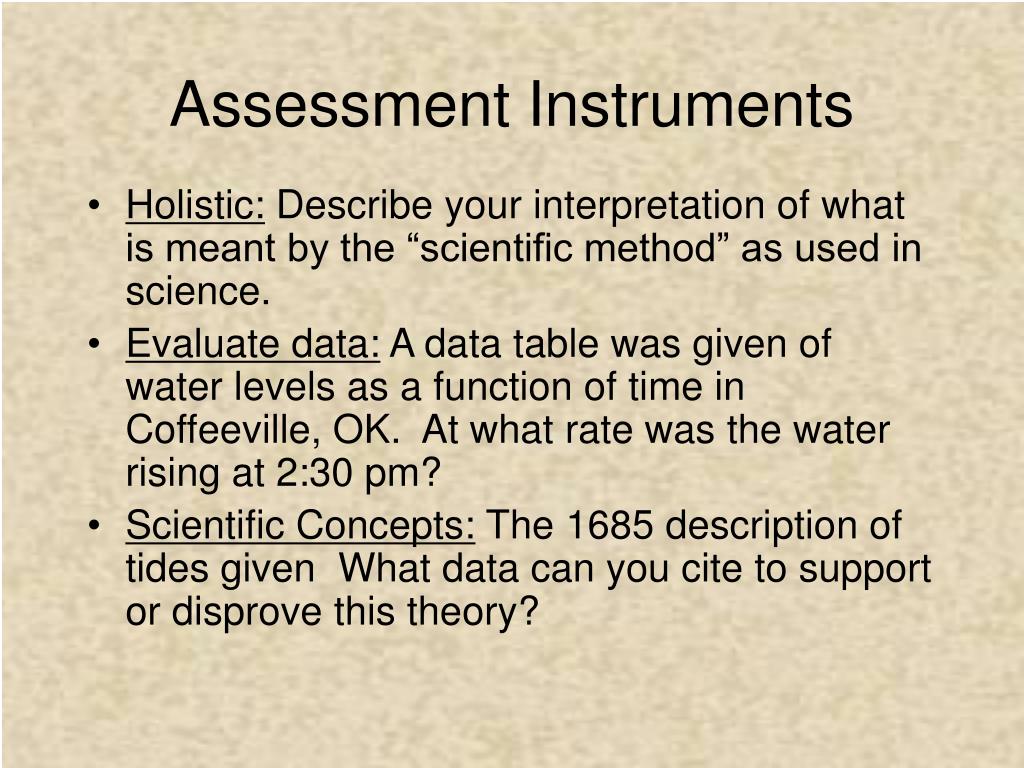 Assessment Instruments

• Holistic: Describe your interpretation of what is meant by the “scientific method” as used in science.
• Evaluate data: A data table was given of water levels as a function of time in Coffeeville, OK.  At what rate was the water rising at 2:30 pm?
• Scientific Concepts: The 1685 description of tides given  What data can you cite to support or disprove this theory?